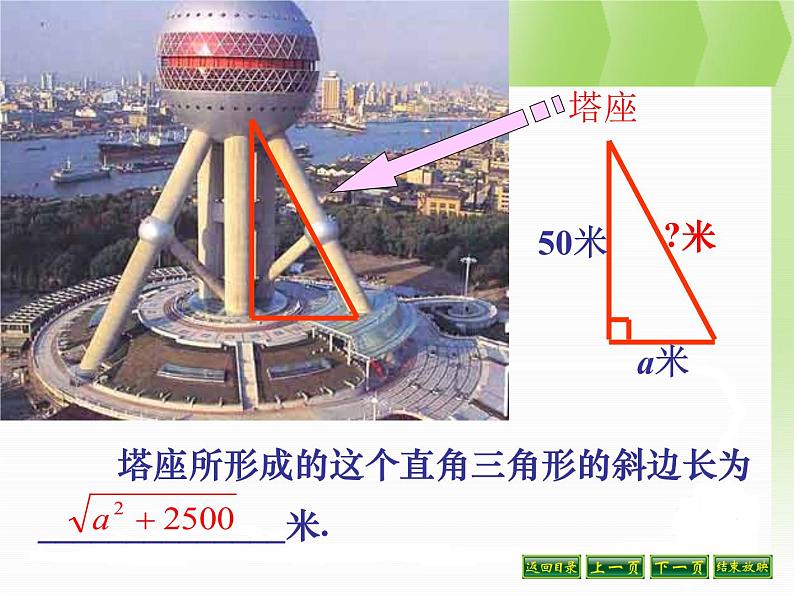 塔座

50米

?米

$a$米

塔座所形成的这个直角三角形的斜边长为 $\sqrt{a^2+2500}$ 米.

返回目录 上一页 下一页 结束放映